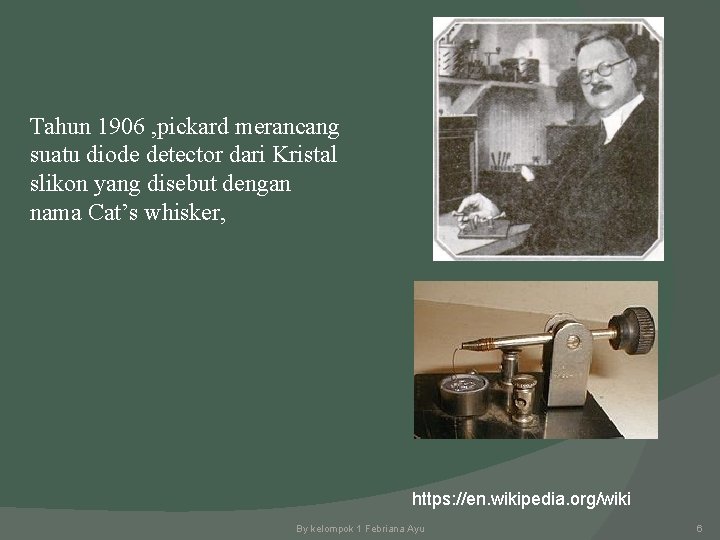 Tahun 1906 ,pickard merancang suatu diode detector dari Kristal slikon yang disebut dengan nama Cat’s whisker,

https://en.wikipedia.org/wiki

By kelompok 1 Febriana Ayu

6